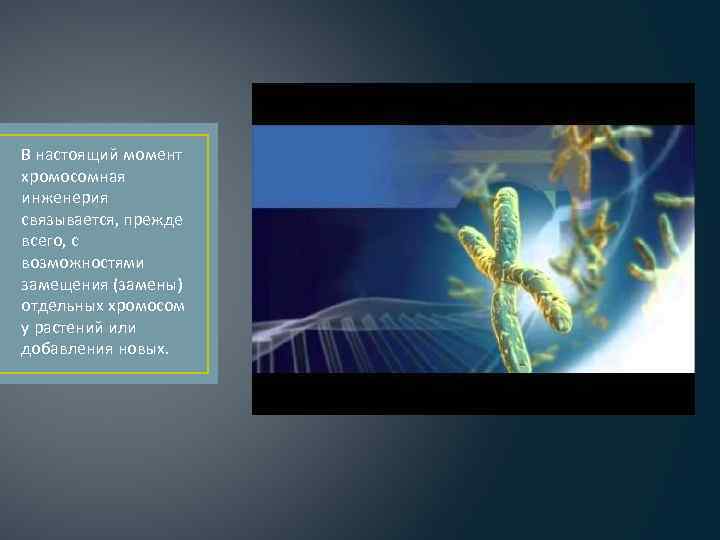 В настоящий момент хромосомная инженерия связывается, прежде всего, с возможностями замещения (замены) отдельных хромосом у растений или добавления новых.